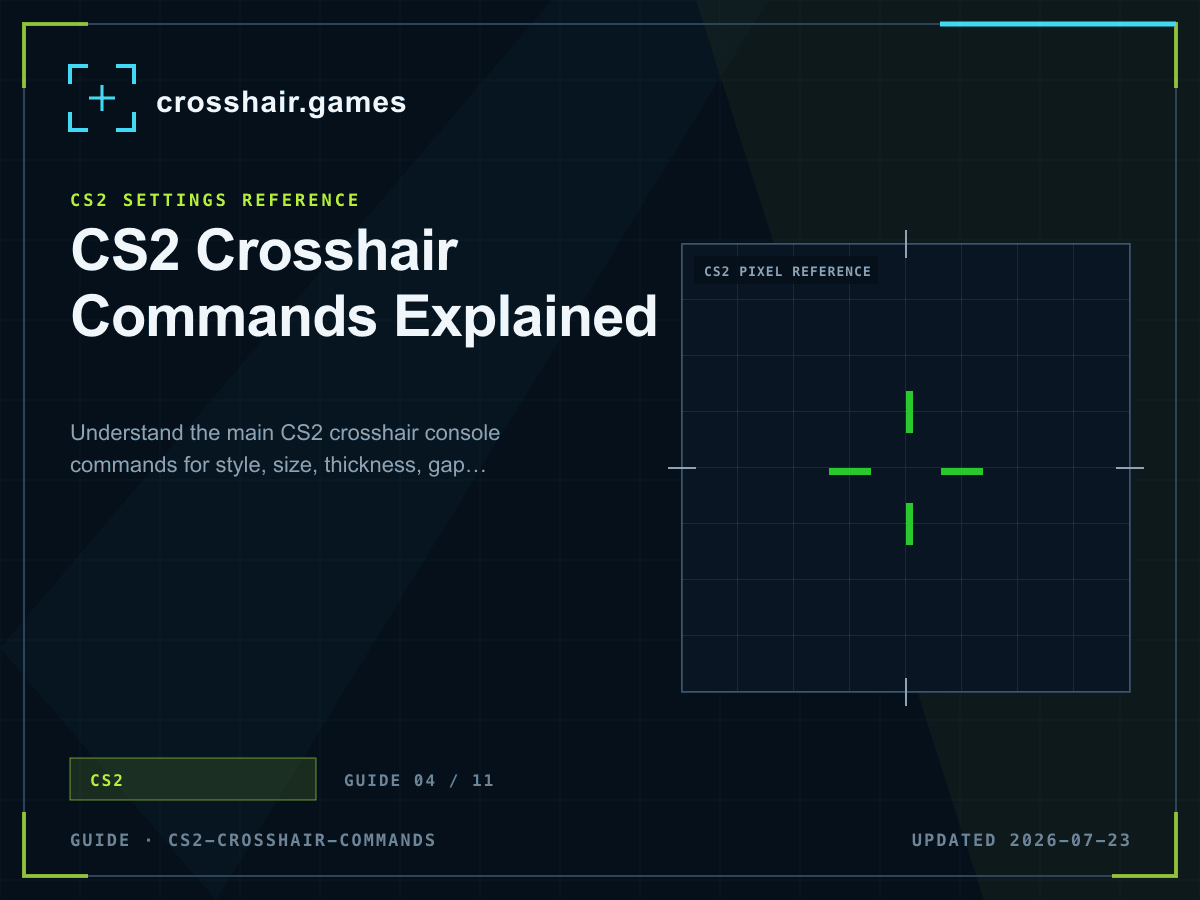 crosshair.games

CS2 SETTINGS REFERENCE

CS2 Crosshair Commands Explained

Understand the main CS2 crosshair console commands for style, size, thickness, gap…

CS2 PIXEL REFERENCE

CS2

GUIDE 04 / 11

GUIDE · CS2-CROSSHAIR-COMMANDS

UPDATED 2026-07-23